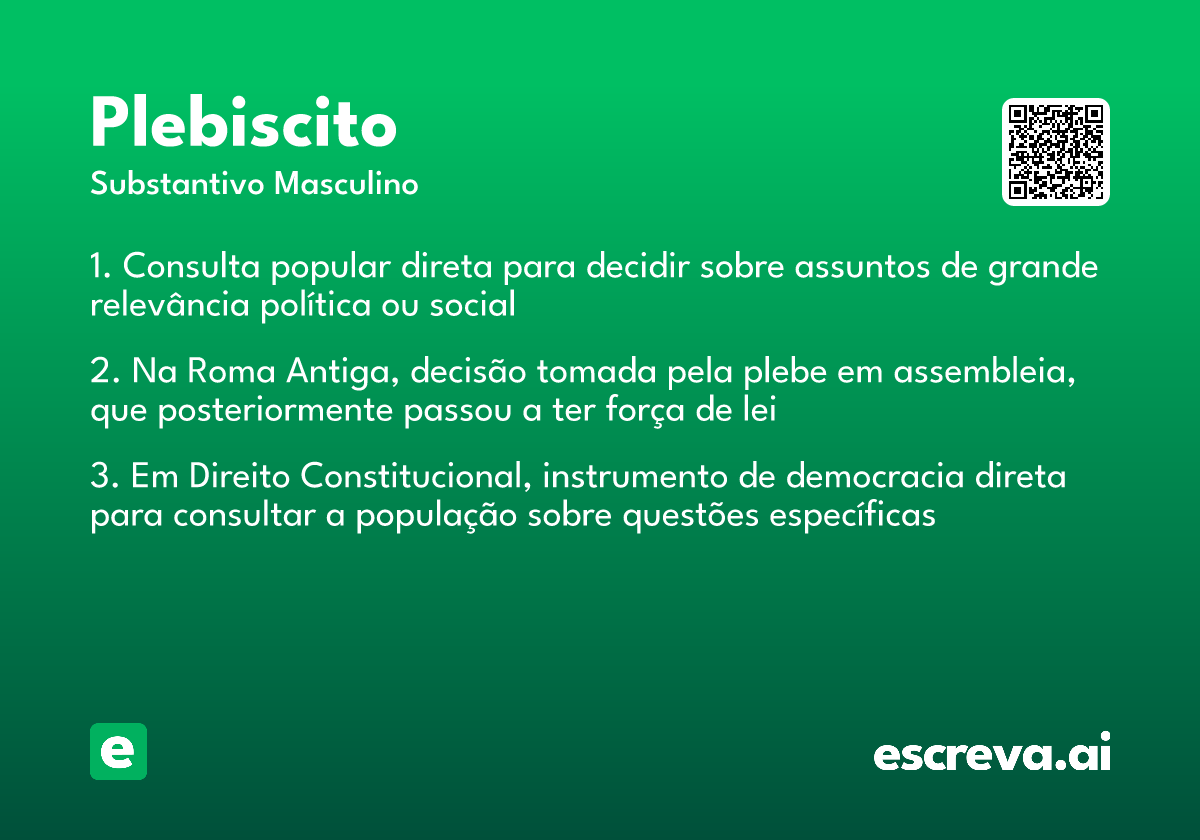 Plebiscito
Substantivo Masculino

1. Consulta popular direta para decidir sobre assuntos de grande relevância política ou social

2. Na Roma Antiga, decisão tomada pela plebe em assembleia, que posteriormente passou a ter força de lei

3. Em Direito Constitucional, instrumento de democracia direta para consultar a população sobre questões específicas

e

escreva.ai